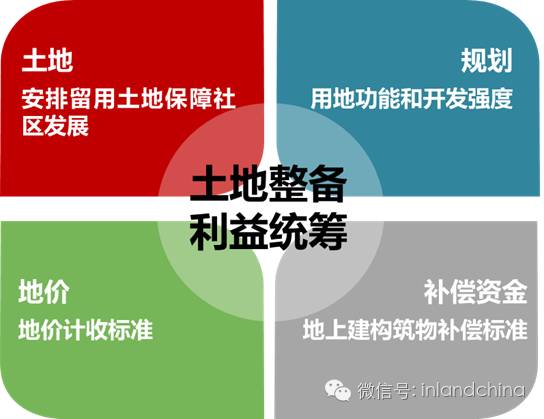 土地
安排留用土地保障社区发展

规划
用地功能和开发强度

土地整备
利益统筹

地价
地价计收标准

补偿资金
地上建构筑物补偿标准

微信号: inlandchina